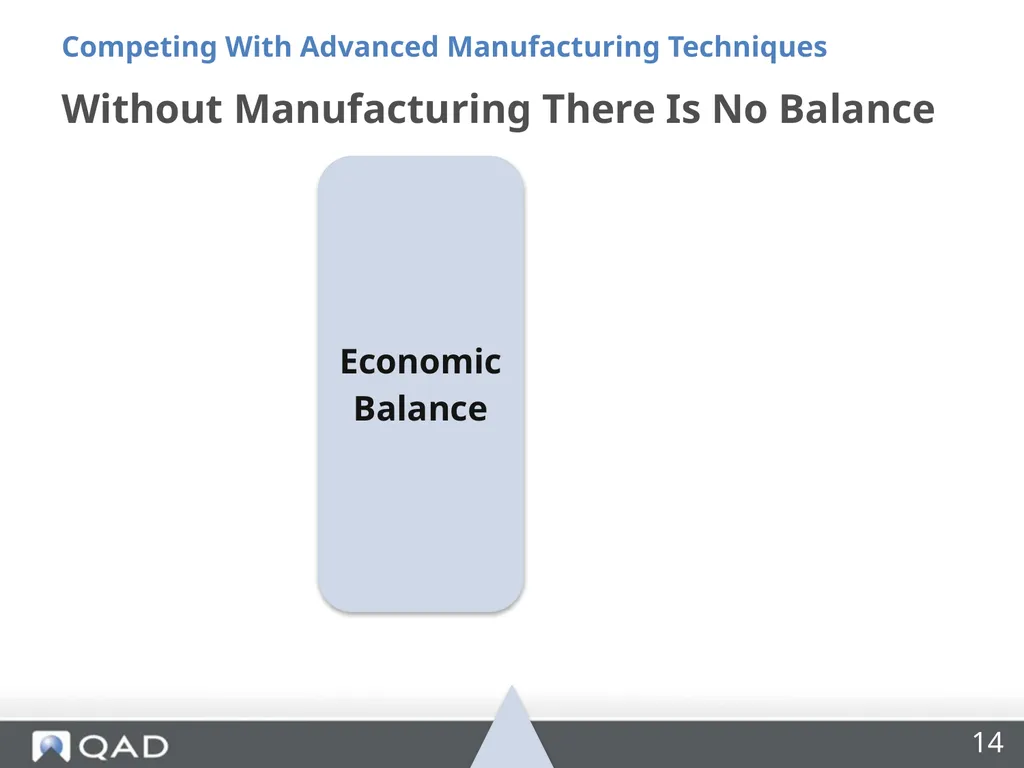 Competing With Advanced Manufacturing Techniques

Without Manufacturing There Is No Balance

Economic Balance

QAD

14